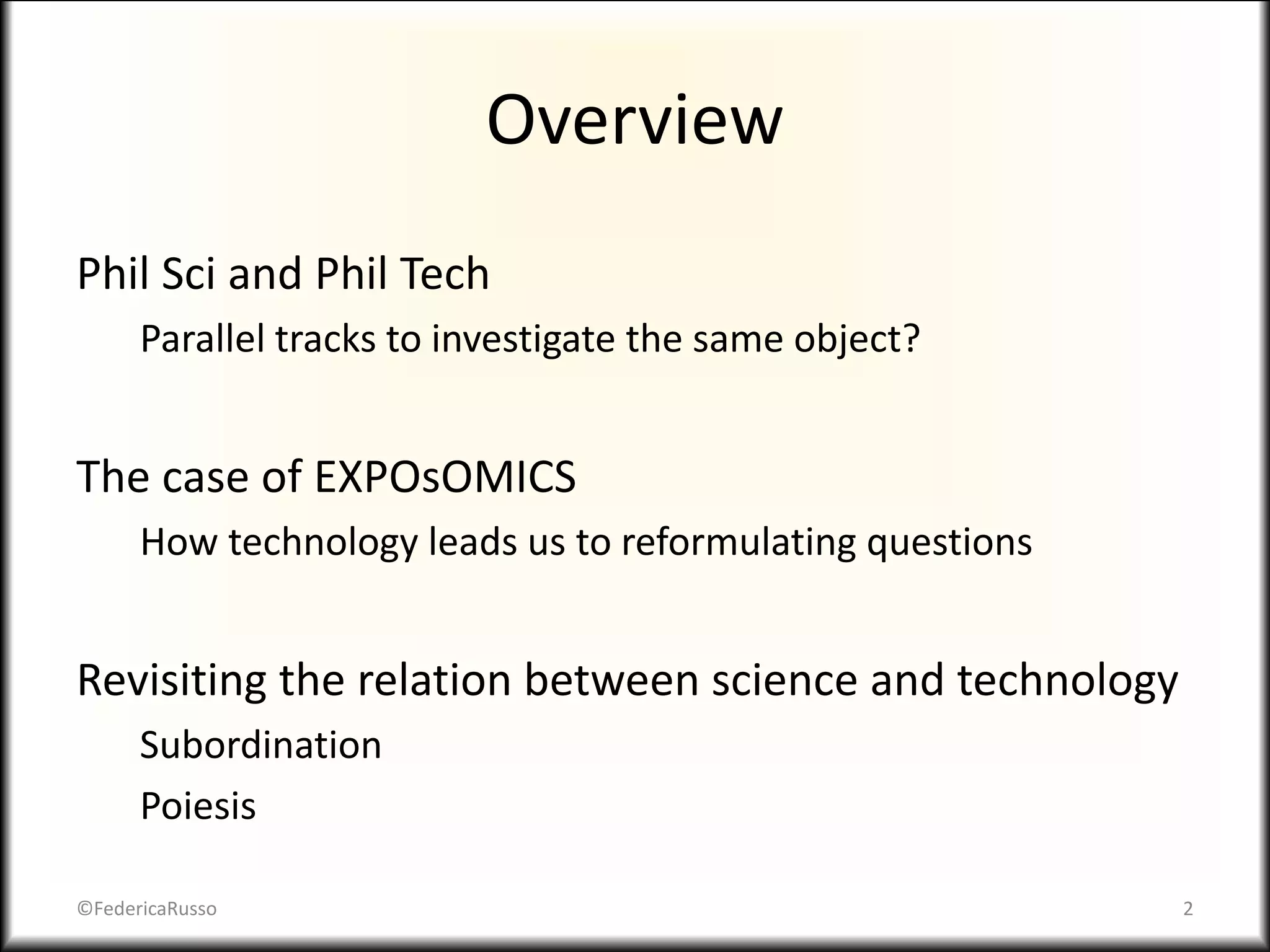 Overview

Phil Sci and Phil Tech

Parallel tracks to investigate the same object?

The case of EXPOsOMICS

How technology leads us to reformulating questions

Revisiting the relation between science and technology

Subordination

Poiesis

©FedericaRusso

2